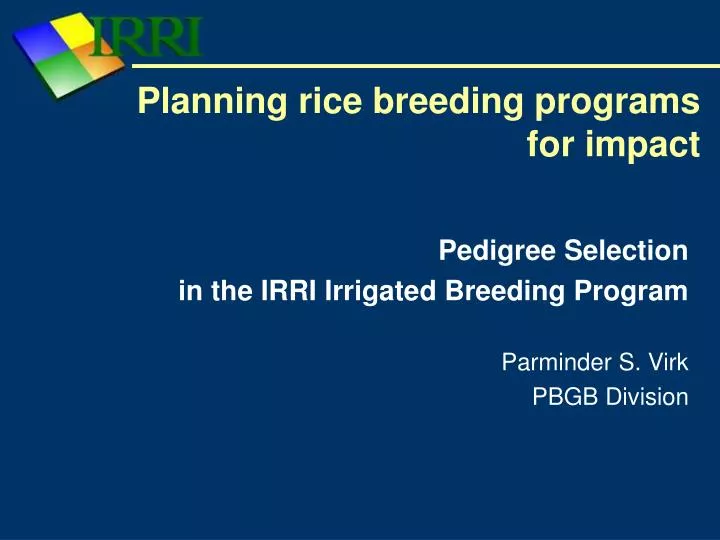 IRRI

Planning rice breeding programs for impact

Pedigree Selection
in the IRRI Irrigated Breeding Program

Parminder S. Virk
PBGB Division